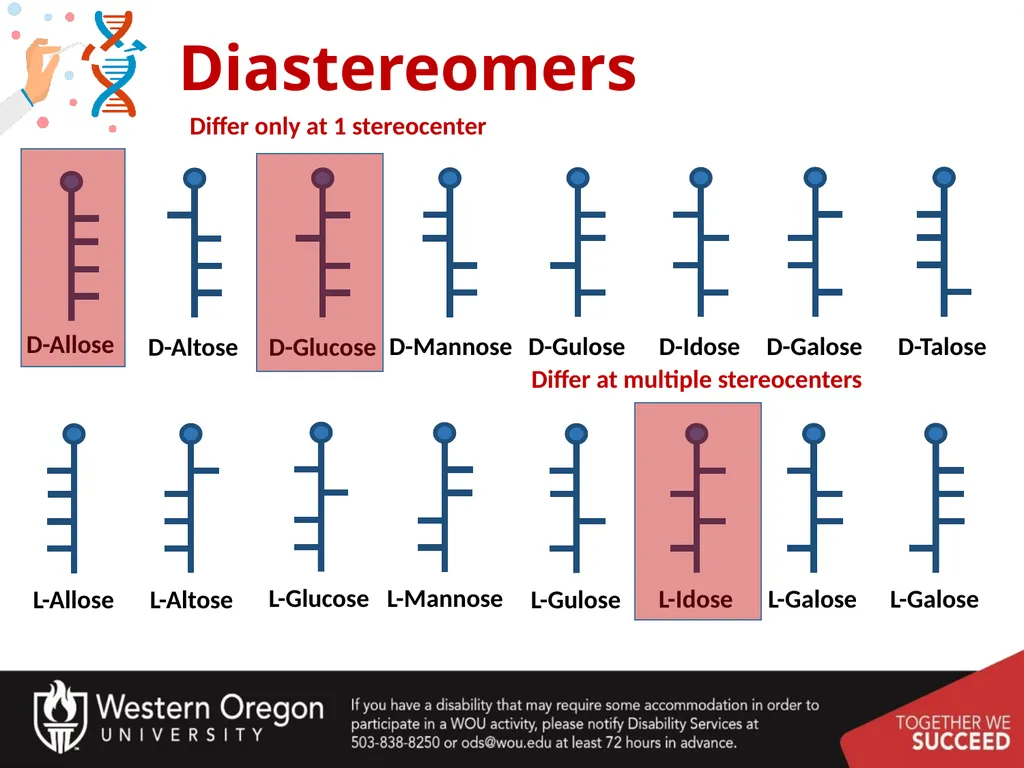 Diastereomers

Differ only at 1 stereocenter

D-Allose D-Altose D-Glucose D-Mannose D-Gulose D-Idose D-Galose D-Talose

Differ at multiple stereocenters

L-Allose L-Altose L-Glucose L-Mannose L-Gulose L-Idose L-Galose L-Galose

Western Oregon UNIVERSITY

If you have a disability that may require some accommodation in order to participate in a WOU activity, please notify Disability Services at 503-838-8250 or ods@wou.edu at least 72 hours in advance.

TOGETHER WE SUCCEED